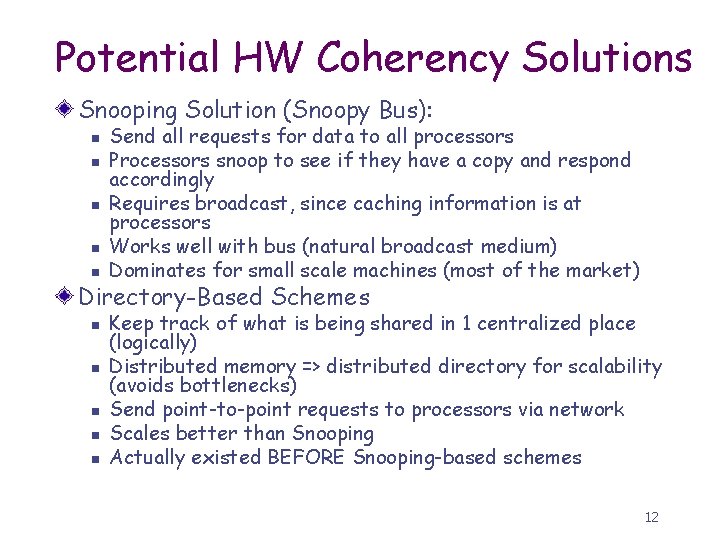 Potential HW Coherency Solutions

Snooping Solution (Snoopy Bus):

- Send all requests for data to all processors
- Processors snoop to see if they have a copy and respond accordingly
- Requires broadcast, since caching information is at processors
- Works well with bus (natural broadcast medium)
- Dominates for small scale machines (most of the market)

Directory-Based Schemes

- Keep track of what is being shared in 1 centralized place (logically)
- Distributed memory => distributed directory for scalability (avoids bottlenecks)
- Send point-to-point requests to processors via network
- Scales better than Snooping
- Actually existed BEFORE Snooping-based schemes

12